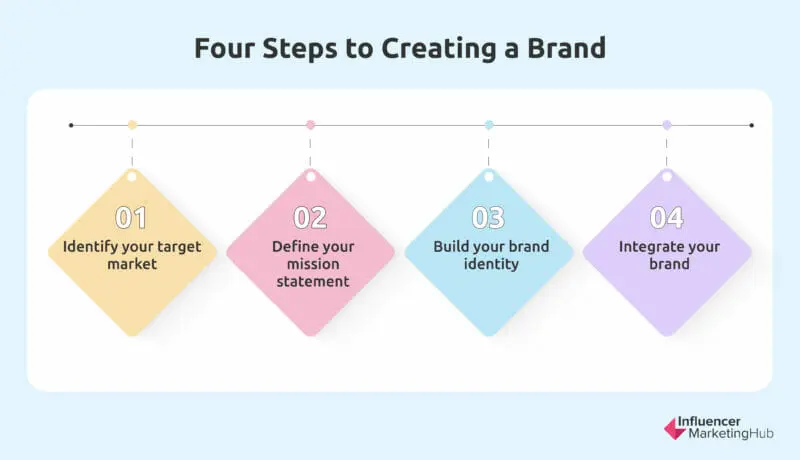 Four Steps to Creating a Brand

01
Identify your target market

02
Define your mission statement

03
Build your brand identity

04
Integrate your brand

Influencer MarketingHub